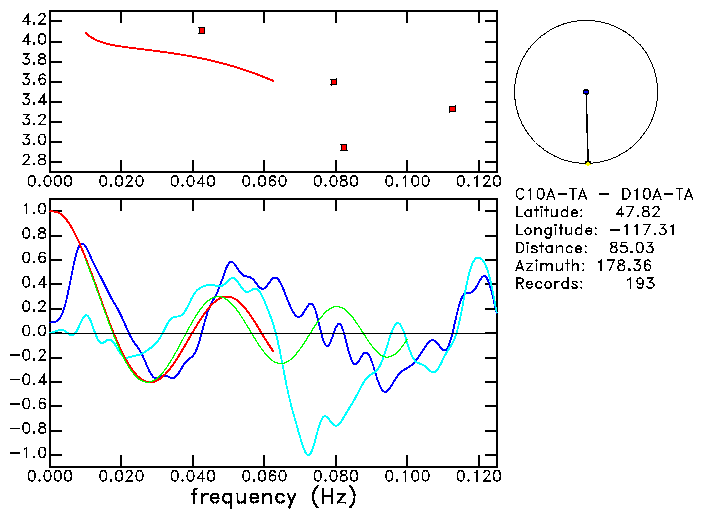 4.2
4.0
3.8
3.6
3.4
3.2
3.0
2.8
0.000 0.020 0.040 0.060 0.080 0.100 0.120

C10A-TA - D10A-TA
Latitude: 47.82
Longitude: -117.31
Distance: 85.03
Azimuth: 178.36
Records: 193

1.0
0.8
0.6
0.4
0.2
0.0
-0.2
-0.4
-0.6
-0.8
-1.0
0.000 0.020 0.040 0.060 0.080 0.100 0.120
frequency (Hz)